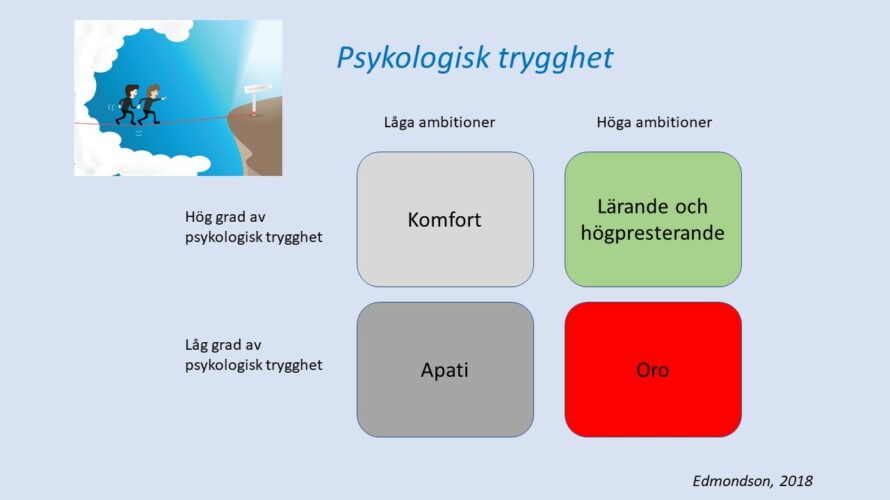 Psykologisk trygghet

| | Låga ambitioner | Höga ambitioner |
|---|---|---|
| Hög grad av psykologisk trygghet | Komfort | Lärande och högpresterande |
| Låg grad av psykologisk trygghet | Apati | Oro |

Edmondson, 2018